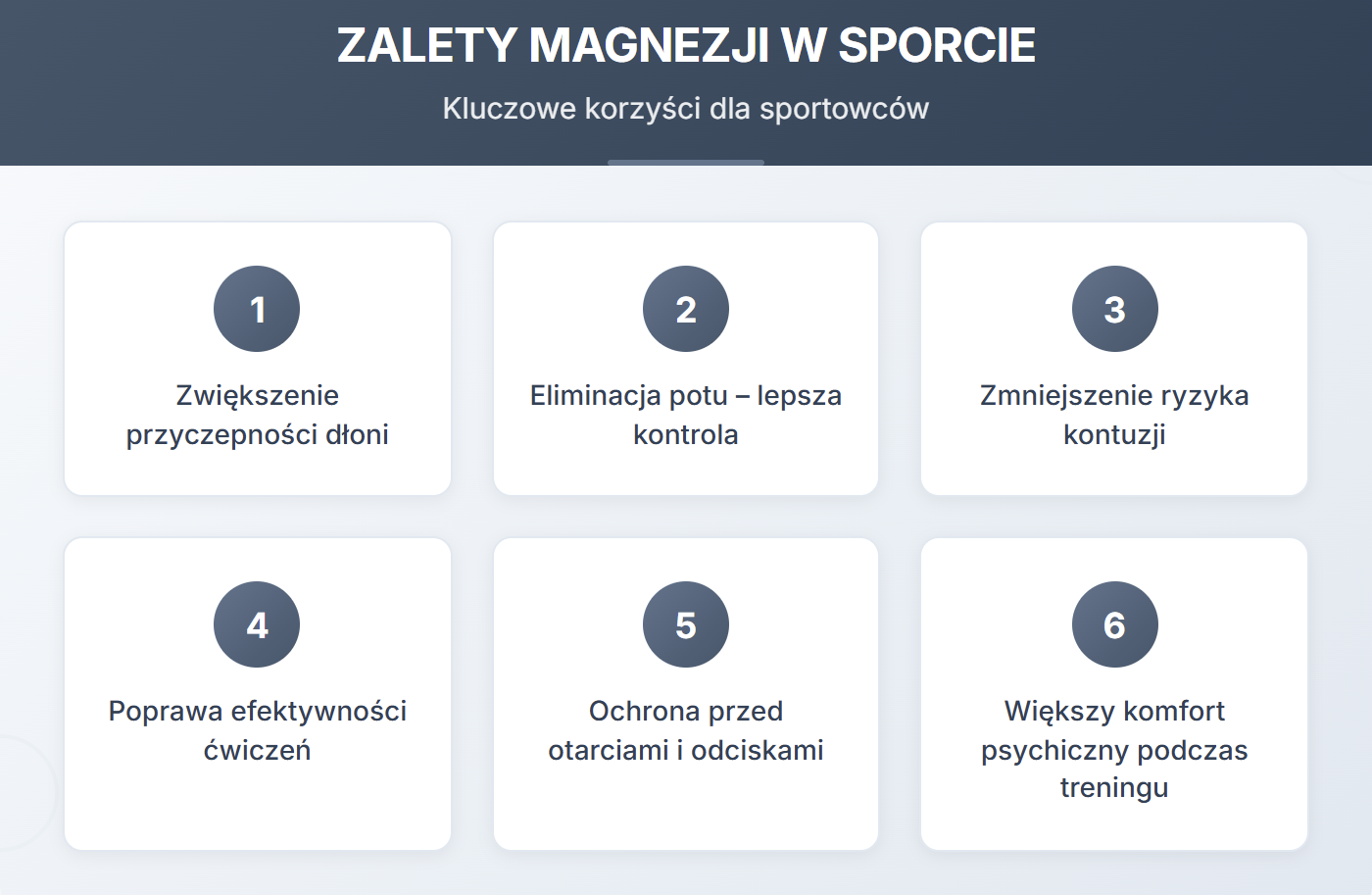 ZALETY MAGNEZJI W SPORCIE

Kluczowe korzyści dla sportowców

1

Zwiększenie przyczepności dłoni

2

Eliminacja potu – lepsza kontrola

3

Zmniejszenie ryzyka kontuzji

4

Poprawa efektywności ćwiczeń

5

Ochrona przed otarciami i odciskami

6

Większy komfort psychiczny podczas treningu